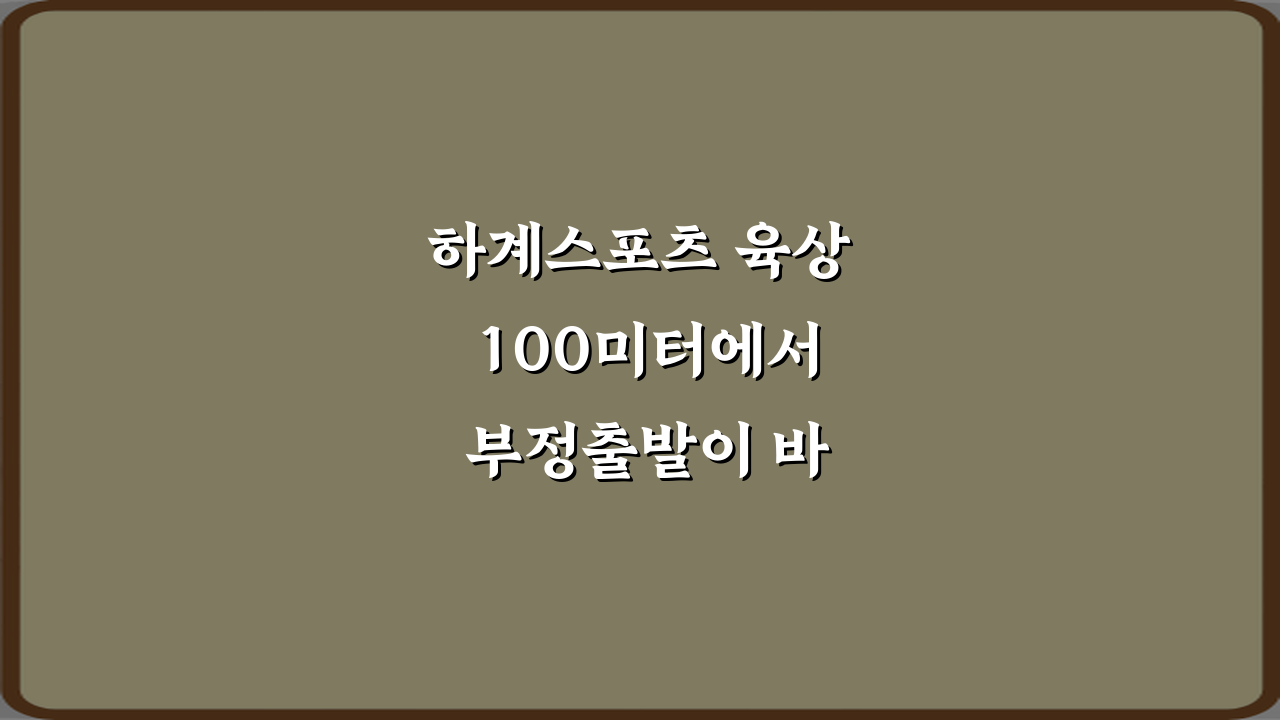 하계스포츠 육상
100미터에서
부정출발이 바